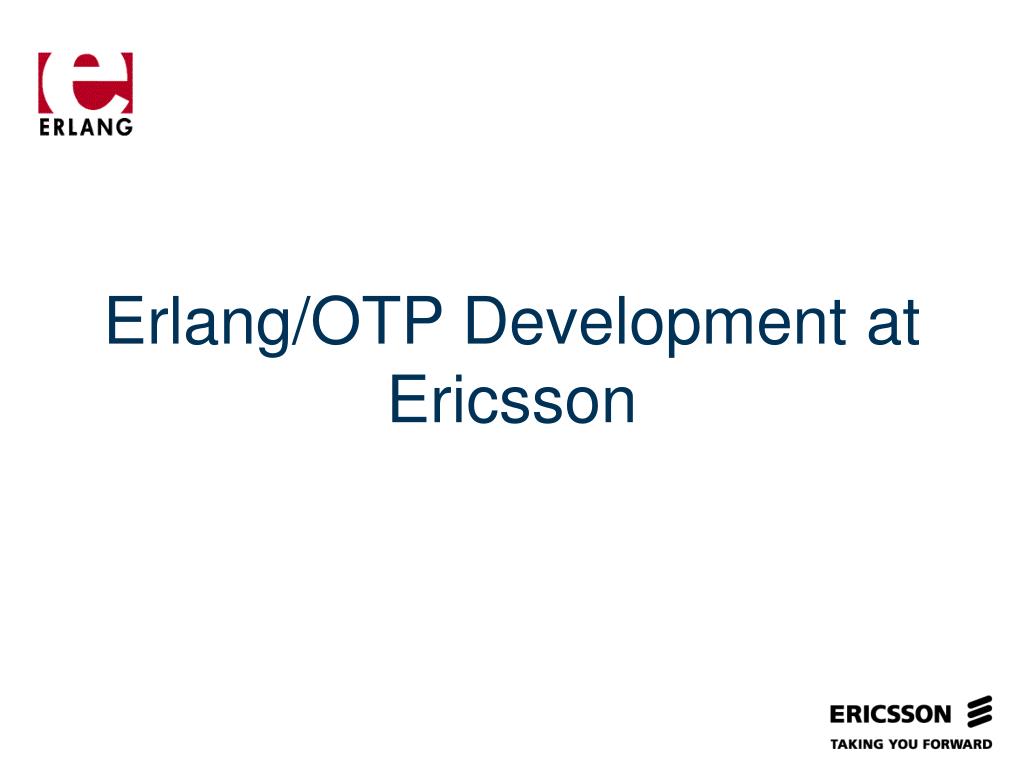 ERLANG

Erlang/OTP Development at Ericsson

ERICSSON
TAKING YOU FORWARD